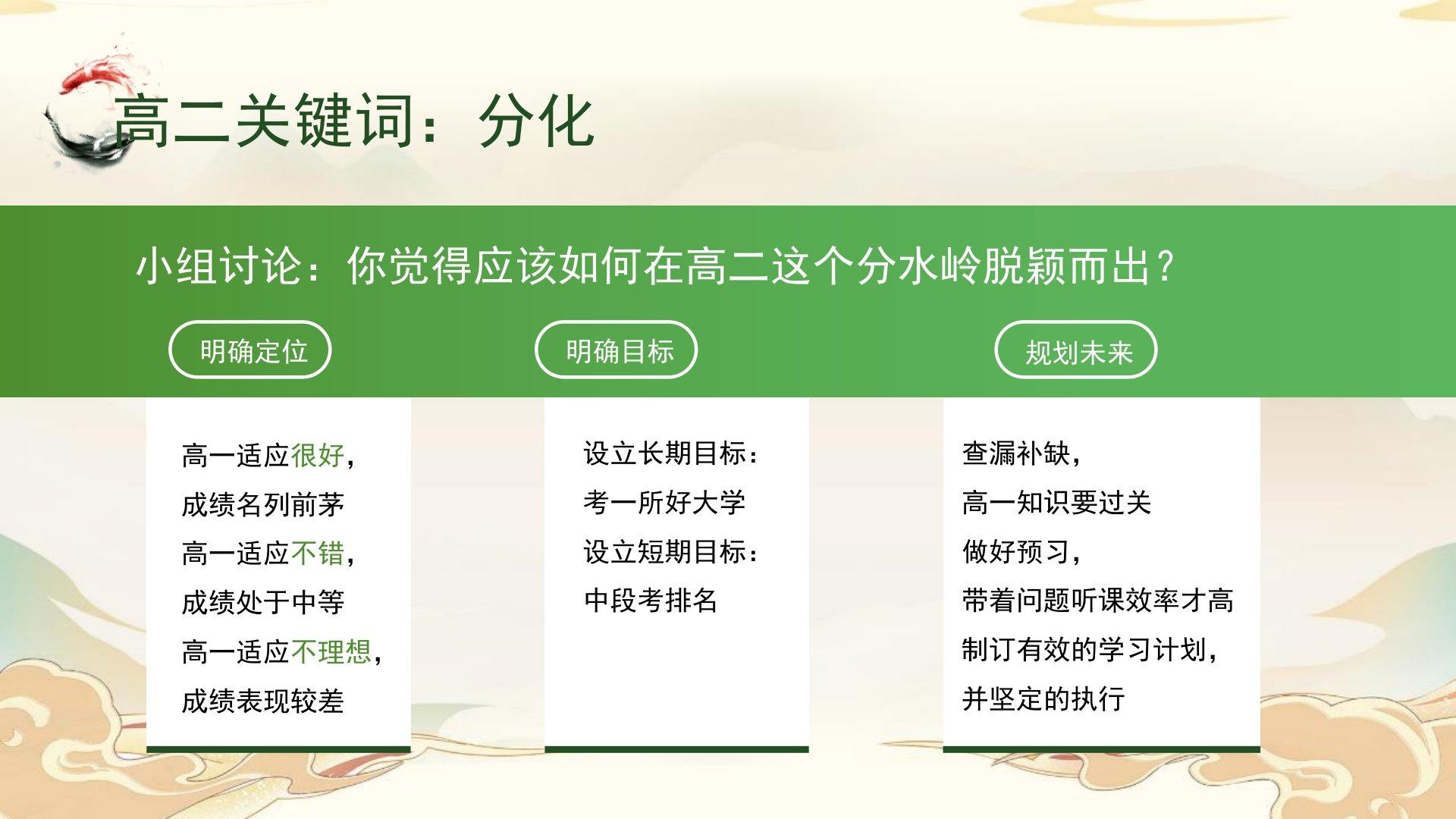 高二关键词：分化

小组讨论：你觉得应该如何在高二这个分水岭脱颖而出？

明确定位

高一适应很好，
成绩名列前茅
高一适应不错，
成绩处于中等
高一适应不理想，
成绩表现较差

明确目标

设立长期目标：
考一所好大学
设立短期目标：
中段考排名

规划未来

查漏补缺，
高一知识要过关
做好预习，
带着问题听课效率才高
制订有效的学习计划，
并坚定的执行